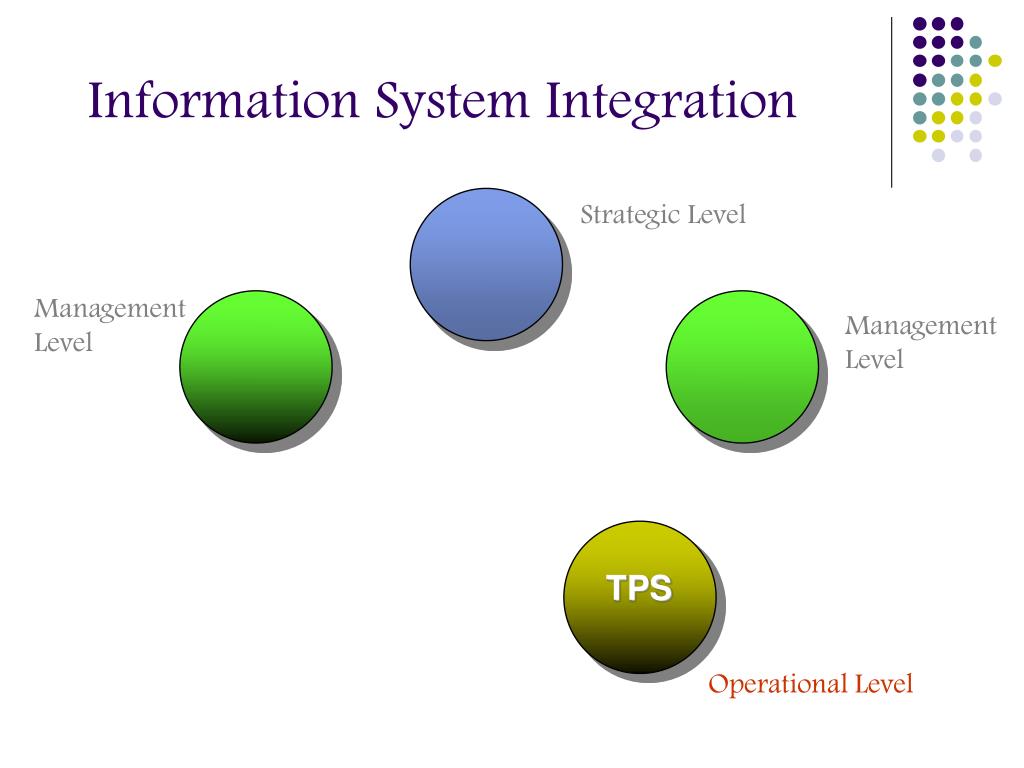 Information System Integration

Strategic Level

Management Level

Management Level

TPS

Operational Level